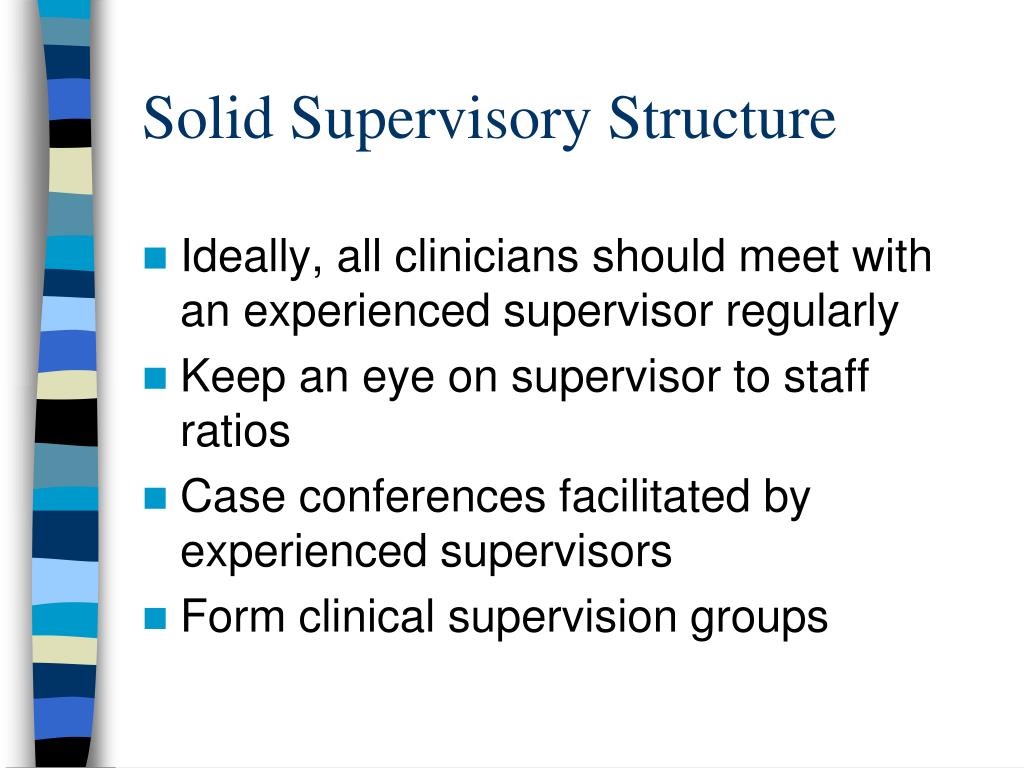 Solid Supervisory Structure

- Ideally, all clinicians should meet with an experienced supervisor regularly
- Keep an eye on supervisor to staff ratios
- Case conferences facilitated by experienced supervisors
- Form clinical supervision groups